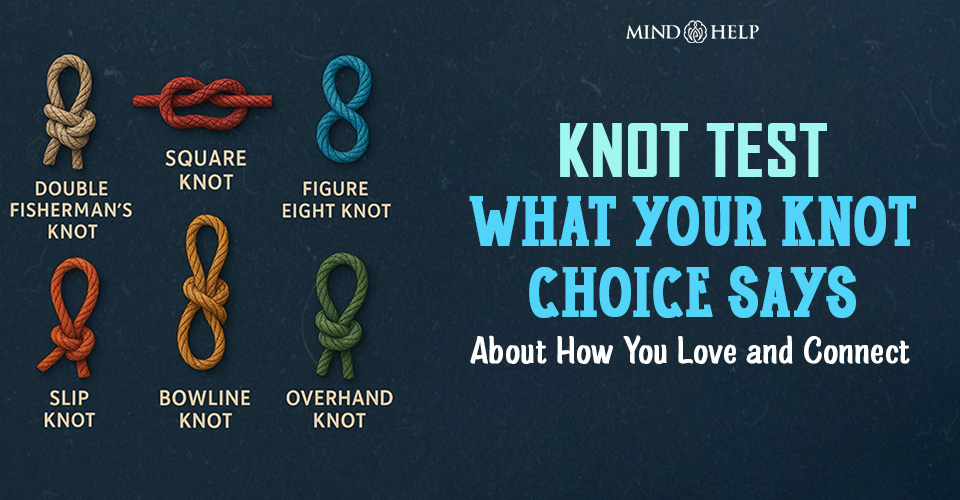 MIND HELP

DOUBLE FISHERMAN'S KNOT

SQUARE KNOT

FIGURE EIGHT KNOT

SLIP KNOT

BOWLINE KNOT

OVERHAND KNOT

KNOT TEST
WHAT YOUR KNOT CHOICE SAYS
About How You Love and Connect